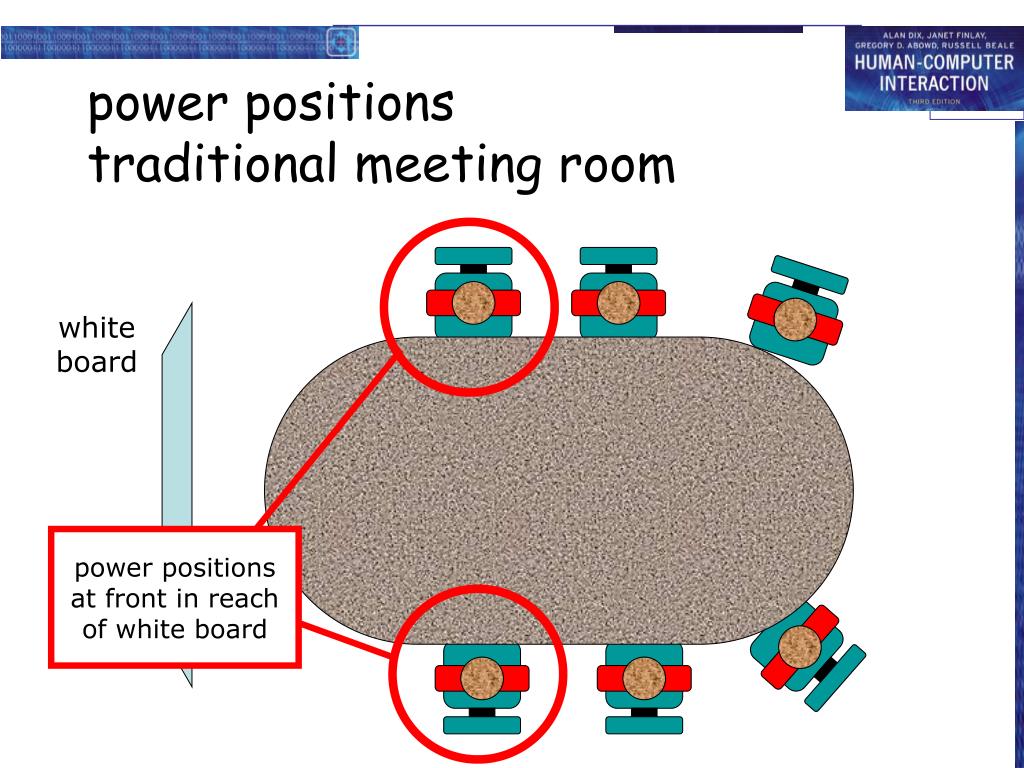 ALAN DIX, JANET FINLAY, GREGORY D. ABOWD, RUSSELL BEALE
HUMAN-COMPUTER INTERACTION
THIRD EDITION

power positions
traditional meeting room

white board

power positions at front in reach of white board